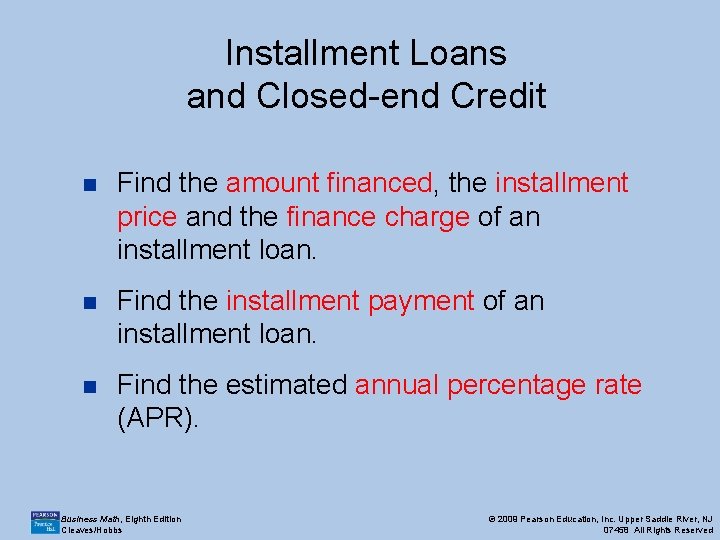 Installment Loans and Closed-end Credit

■ Find the amount financed, the installment price and the finance charge of an installment loan.

■ Find the installment payment of an installment loan.

■ Find the estimated annual percentage rate (APR).

PEARSON Prentice Hall

Business Math, Eighth Edition
Cleaves/Hobbs

© 2009 Pearson Education, Inc. Upper Saddle River, NJ 07458 All Rights Reserved